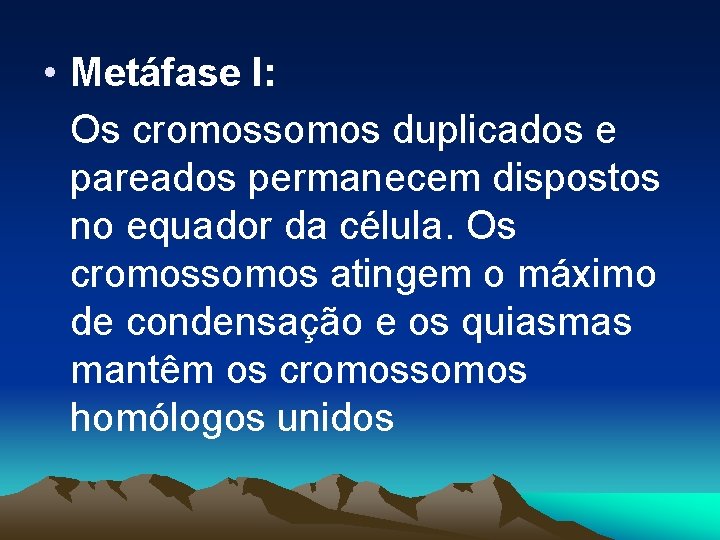 • Metáfase I:

Os cromossomos duplicados e pareados permanecem dispostos no equador da célula. Os cromossomos atingem o máximo de condensação e os quiasmas mantêm os cromossomos homólogos unidos